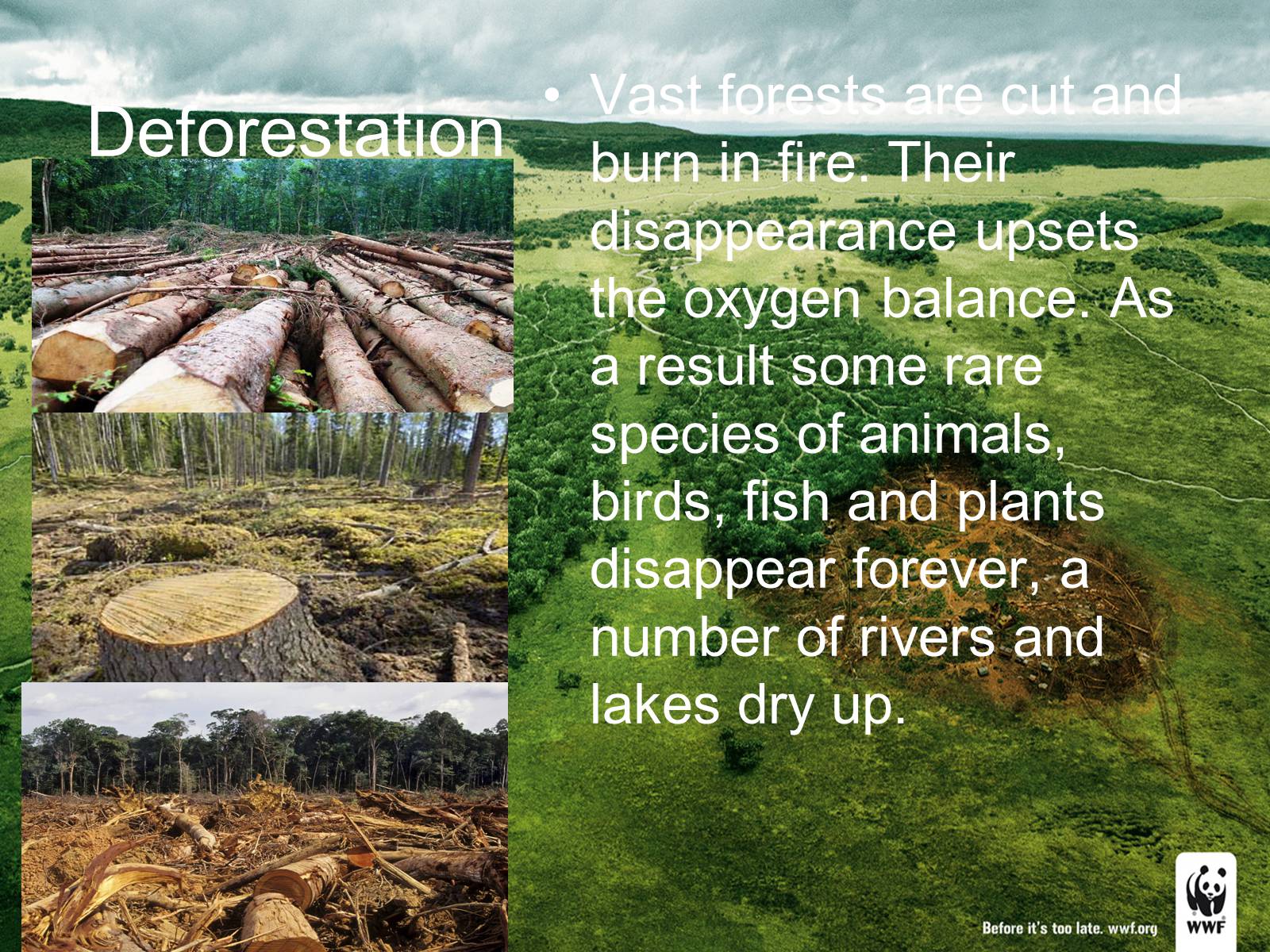 Deforestation

• Vast forests are cut and burn in fire. Their disappearance upsets the oxygen balance. As a result some rare species of animals, birds, fish and plants disappear forever, a number of rivers and lakes dry up.

Before it's too late. wwf.org

WWF